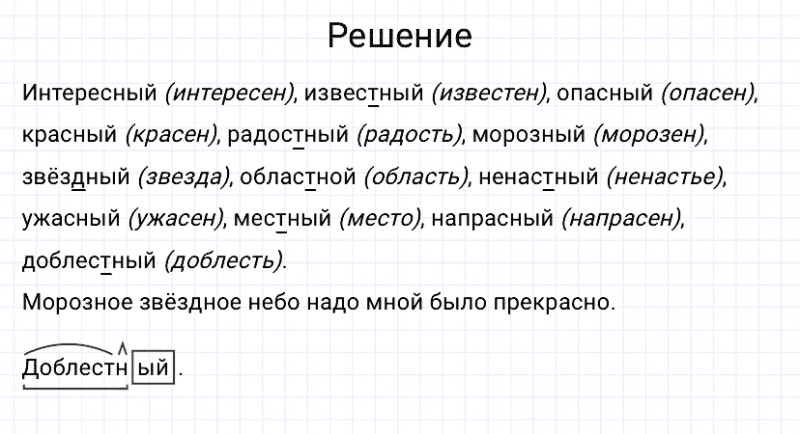 Решение

Интересный (интересен), известный (известен), опасный (опасен), красный (красен), радостный (радость), морозный (морозен), звёздный (звезда), областной (область), ненастный (ненастье), ужасный (ужасен), местный (место), напрасный (напрасен), доблестный (доблесть).
Морозное звёздное небо надо мной было прекрасно.

Доблестный.